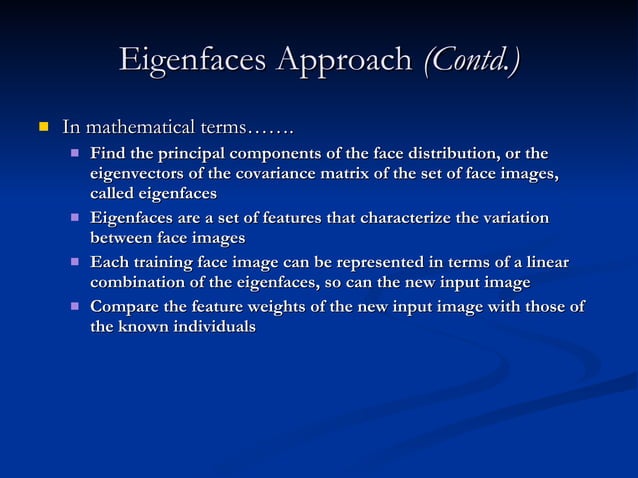 Eigenfaces Approach (Contd.)

In mathematical terms…….

Find the principal components of the face distribution, or the eigenvectors of the covariance matrix of the set of face images, called eigenfaces

Eigenfaces are a set of features that characterize the variation between face images

Each training face image can be represented in terms of a linear combination of the eigenfaces, so can the new input image

Compare the feature weights of the new input image with those of the known individuals